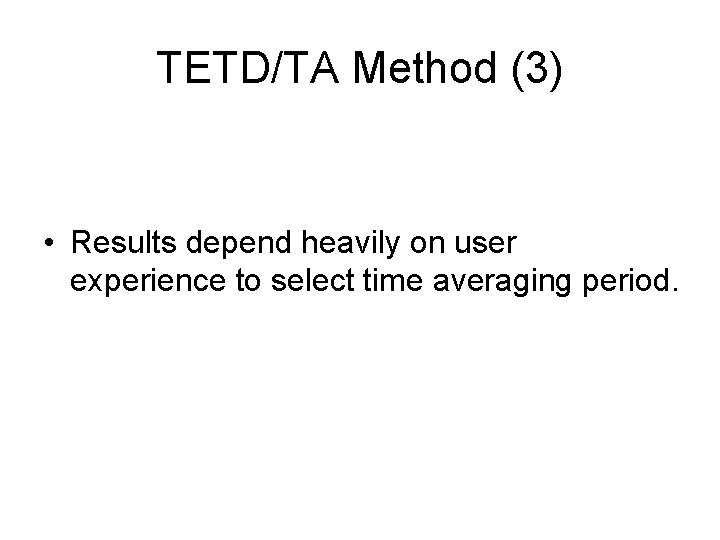 TETD/TA Method (3)

• Results depend heavily on user experience to select time averaging period.